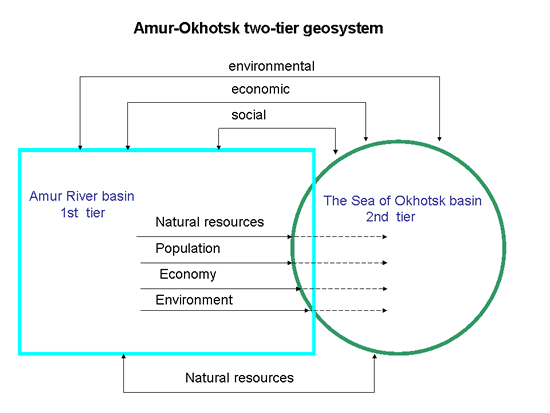 Amur-Okhotsk two-tier geosystem

environmental

economic

social

Amur River basin
1st tier

The Sea of Okhotsk basin
2nd tier

Natural resources

Population

Economy

Environment

Natural resources